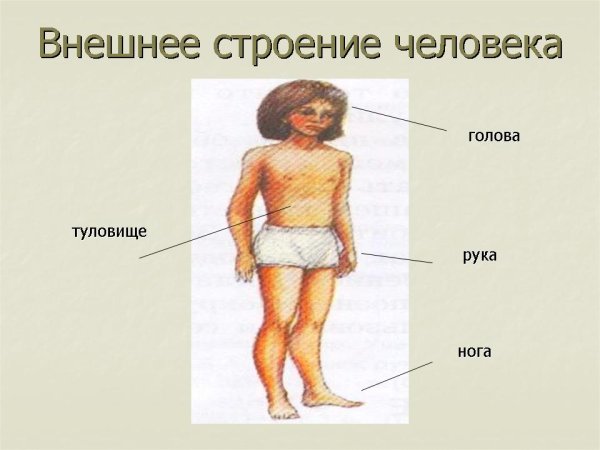 Внешнее строение человека

голова

туловище

рука

нога